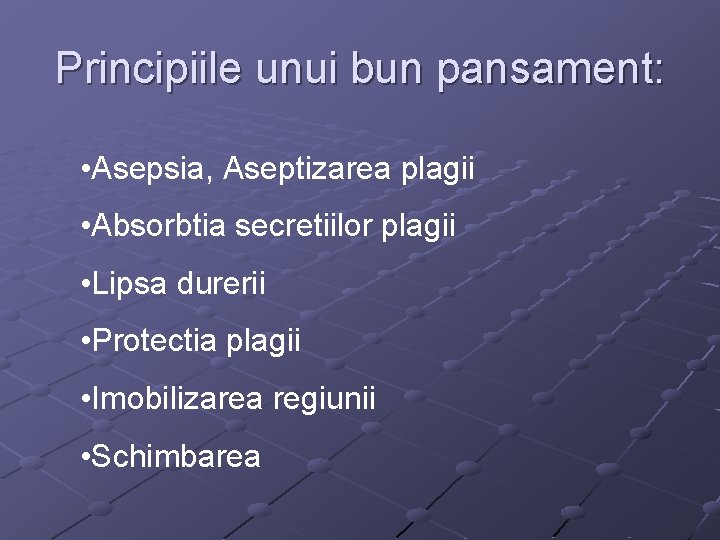 Principiile unui bun pansament:

•Asepsia, Aseptizarea plagii

•Absorbtia secretiilor plagii

•Lipsa durerii

•Protectia plagii

•Imobilizarea regiunii

•Schimbarea